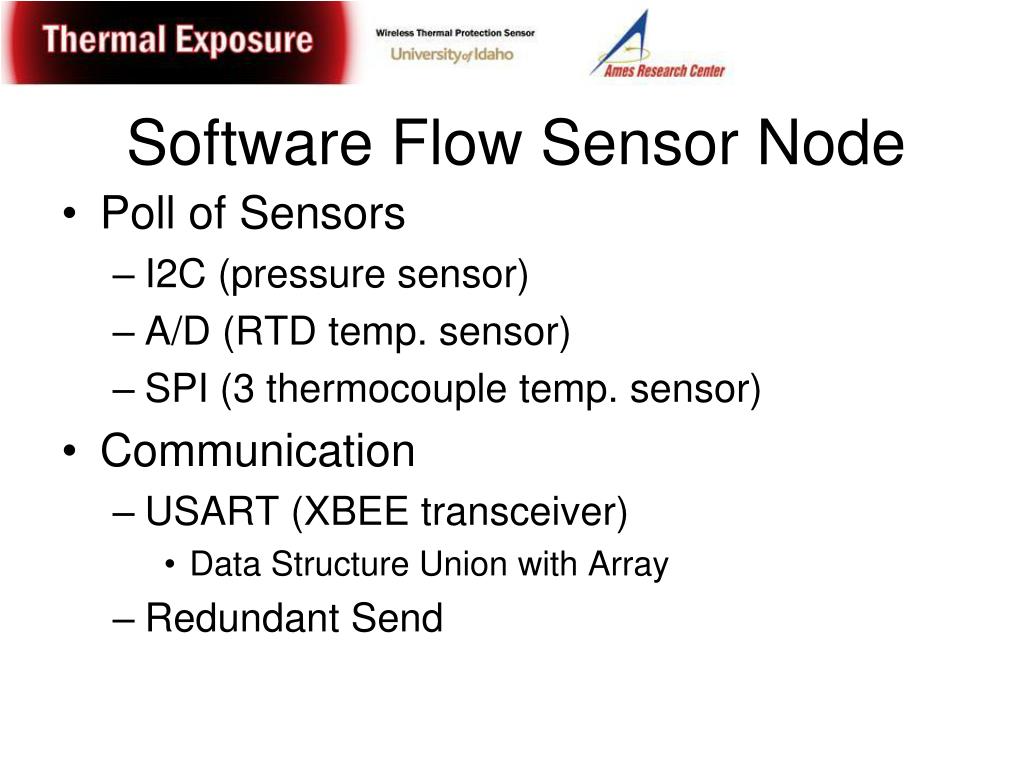 Thermal Exposure

Wireless Thermal Protection Sensor
University of Idaho

Ames Research Center

Software Flow Sensor Node

• Poll of Sensors
– I2C (pressure sensor)
– A/D (RTD temp. sensor)
– SPI (3 thermocouple temp. sensor)
• Communication
– USART (XBEE transceiver)
• Data Structure Union with Array
– Redundant Send